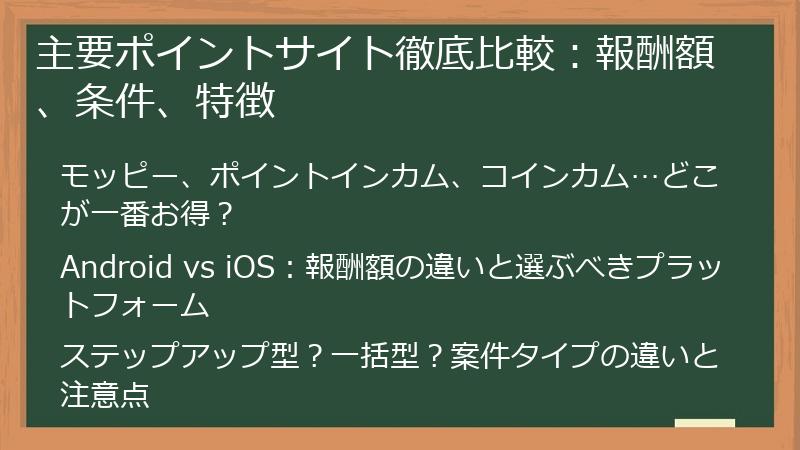 主要ポイントサイト徹底比較：報酬額、条件、特徴

モッピー、ポイントインカム、コインカム…どこが一番お得？

Android vs iOS：報酬額の違いと選ぶべきプラットフォーム

ステップアップ型？一括型？案件タイプの違いと注意点